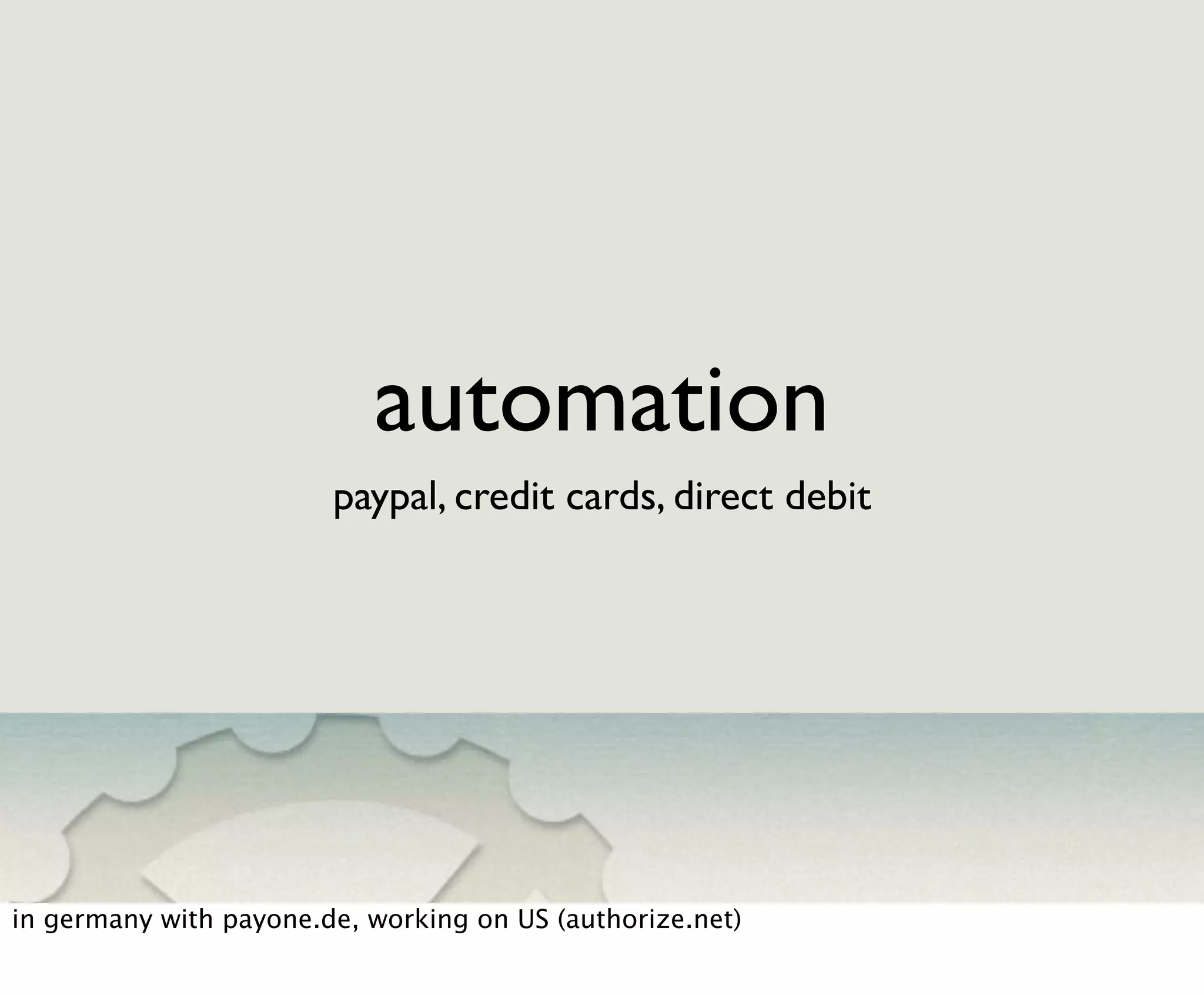 automation

paypal, credit cards, direct debit

in germany with payone.de, working on US (authorize.net)